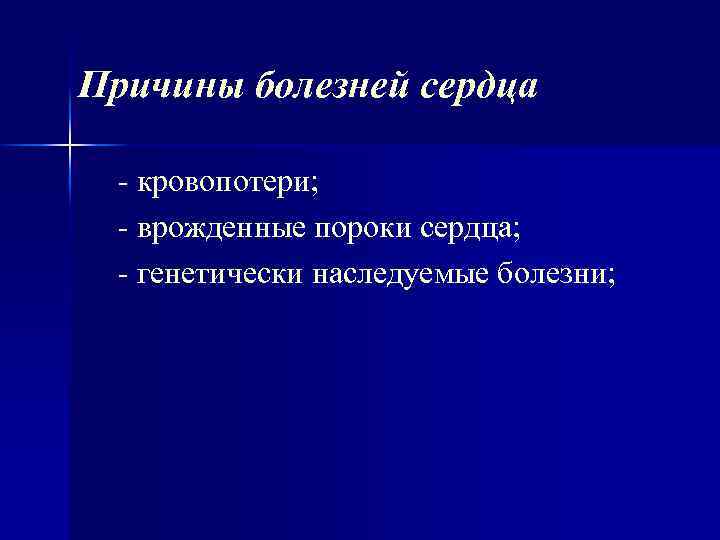 Причины болезней сердца

- кровопотери;
- врожденные пороки сердца;
- генетически наследуемые болезни;